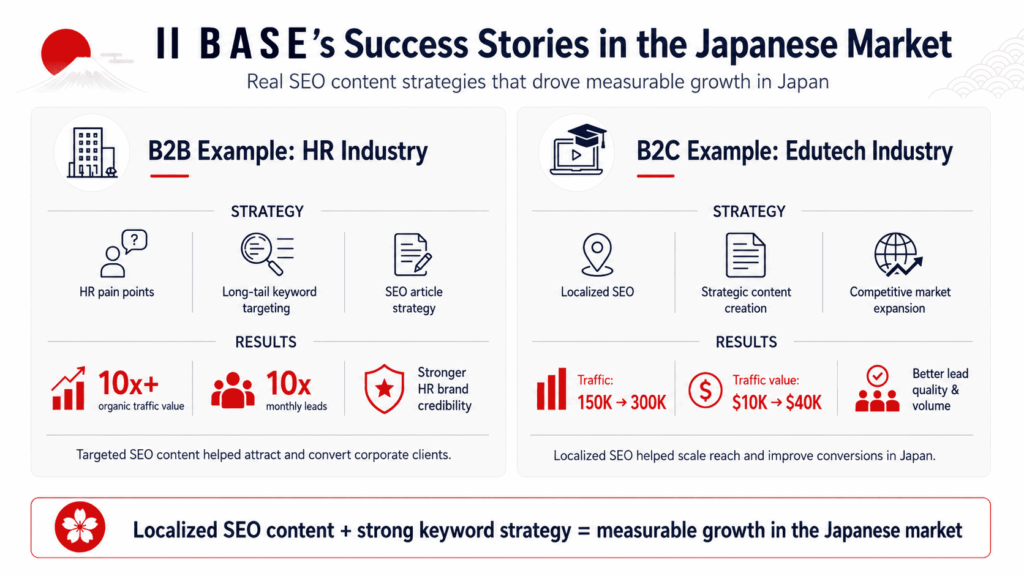 II BASE's Success Stories in the Japanese Market

Real SEO content strategies that drove measurable growth in Japan

B2B Example: HR Industry

STRATEGY

HR pain points

Long-tail keyword targeting

SEO article strategy

RESULTS

10x+ organic traffic value

10x monthly leads

Stronger HR brand credibility

Targeted SEO content helped attract and convert corporate clients.

B2C Example: Edutech Industry

STRATEGY

Localized SEO

Strategic content creation

Competitive market expansion

RESULTS

Traffic: 150K → 300K

Traffic value: $10K → $40K

Better lead quality & volume

Localized SEO helped scale reach and improve conversions in Japan.

Localized SEO content + strong keyword strategy = measurable growth in the Japanese market